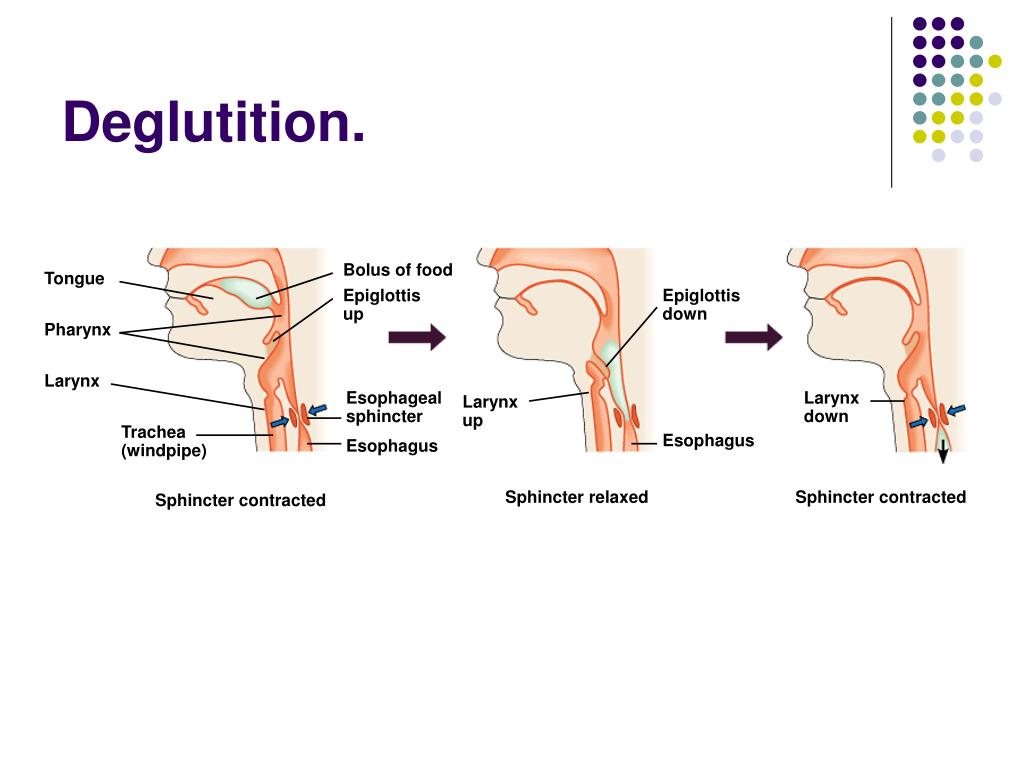 Deglutition.

Tongue

Pharynx

Larynx

Trachea (windpipe)

Bolus of food

Epiglottis up

Esophageal sphincter

Esophagus

Sphincter contracted

Epiglottis down

Larynx up

Esophagus

Sphincter relaxed

Larynx down

Sphincter contracted